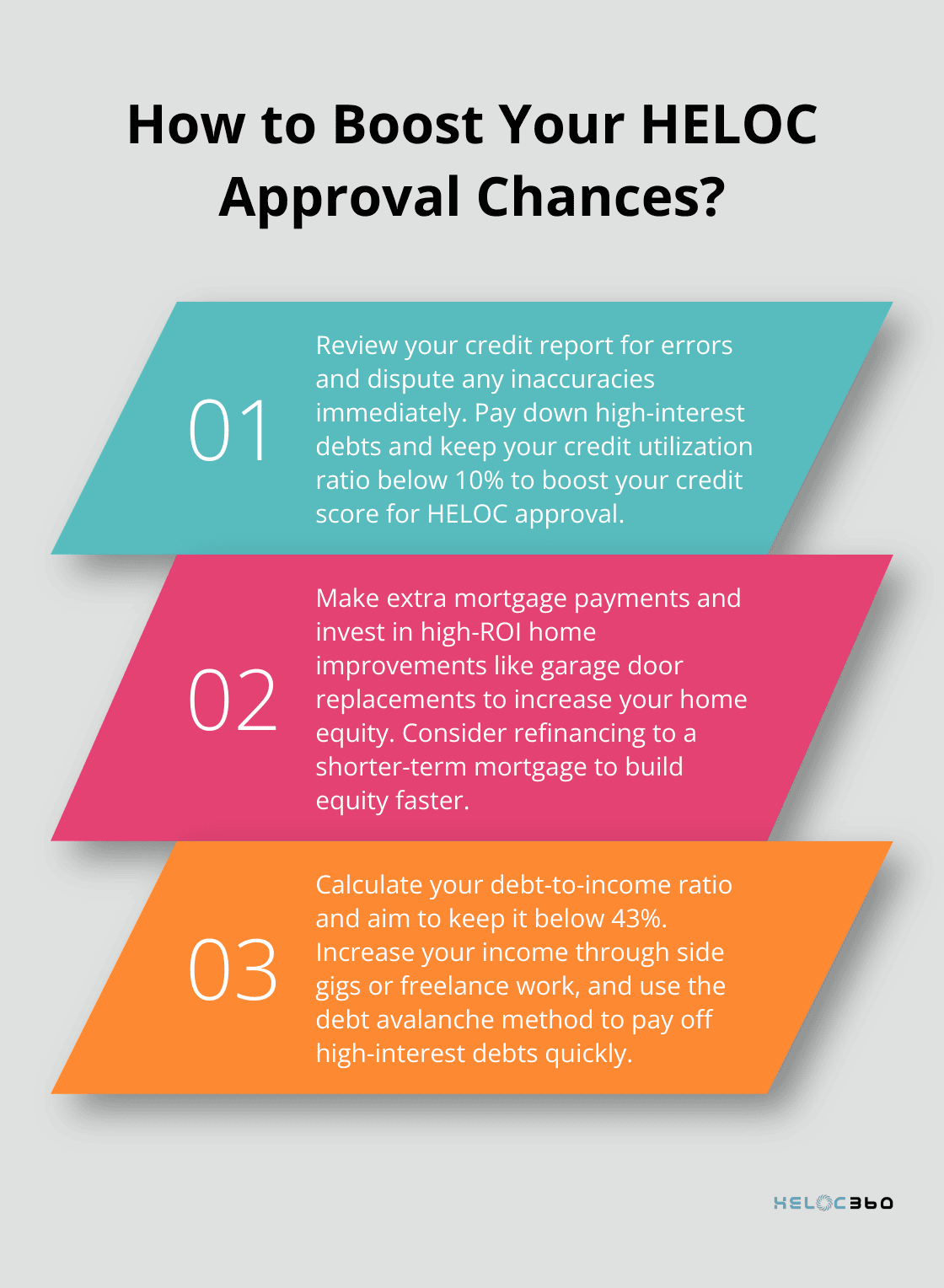 How to Boost Your HELOC Approval Chances?

01

Review your credit report for errors and dispute any inaccuracies immediately. Pay down high-interest debts and keep your credit utilization ratio below 10% to boost your credit score for HELOC approval.

02

Make extra mortgage payments and invest in high-ROI home improvements like garage door replacements to increase your home equity. Consider refinancing to a shorter-term mortgage to build equity faster.

03

Calculate your debt-to-income ratio and aim to keep it below 43%. Increase your income through side gigs or freelance work, and use the debt avalanche method to pay off high-interest debts quickly.

HELOC360